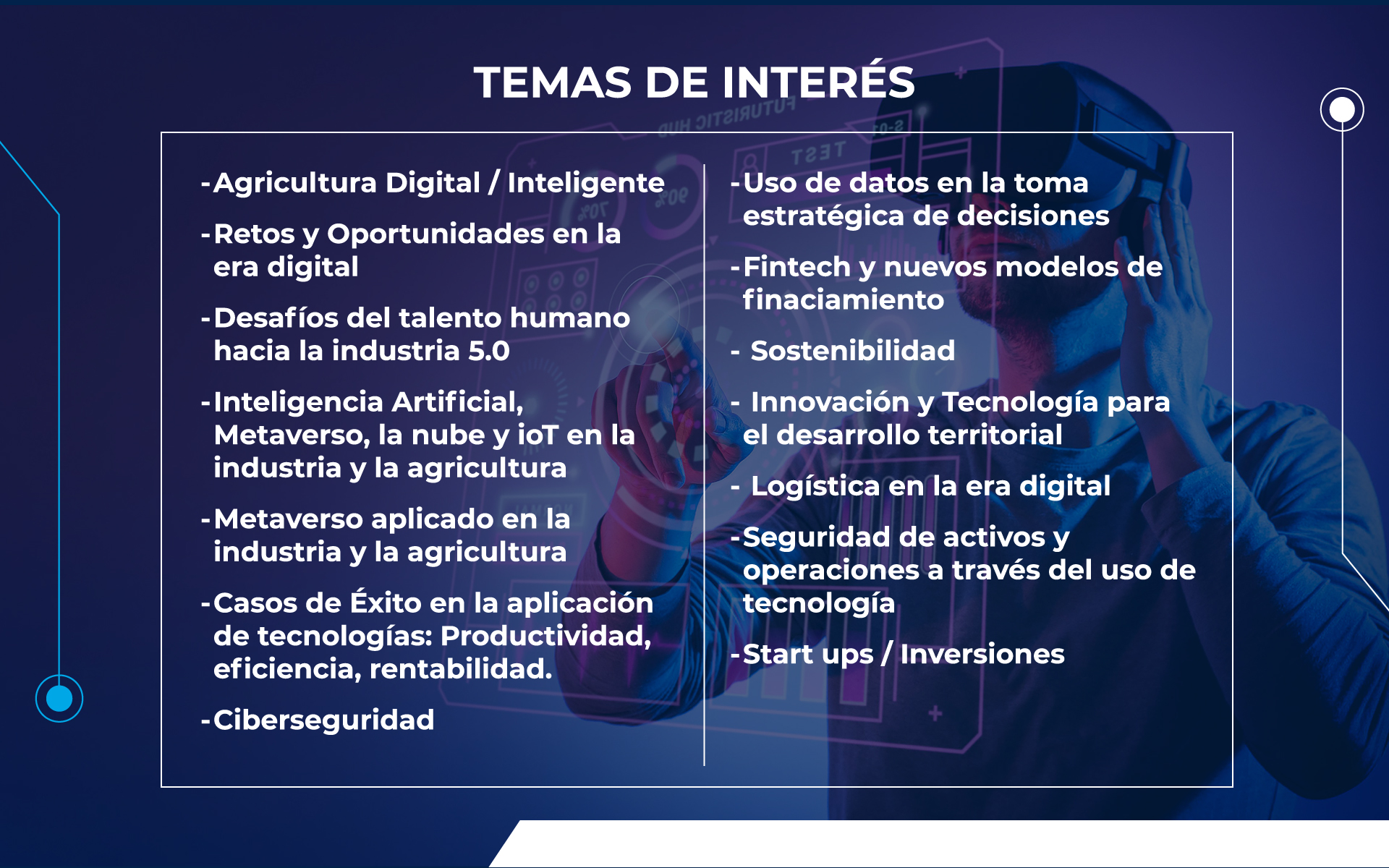 TEMAS DE INTERÉS

-Agricultura Digital / Inteligente

-Retos y Oportunidades en la era digital

-Desafíos del talento humano hacia la industria 5.0

-Inteligencia Artificial, Metaverso, la nube y ioT en la industria y la agricultura

-Metaverso aplicado en la industria y la agricultura

-Casos de Éxito en la aplicación de tecnologías: Productividad, eficiencia, rentabilidad.

-Ciberseguridad

-Uso de datos en la toma estratégica de decisiones

-Fintech y nuevos modelos de finaciamiento

- Sostenibilidad

- Innovación y Tecnología para el desarrollo territorial

- Logística en la era digital

-Seguridad de activos y operaciones a través del uso de tecnología

-Start ups / Inversiones